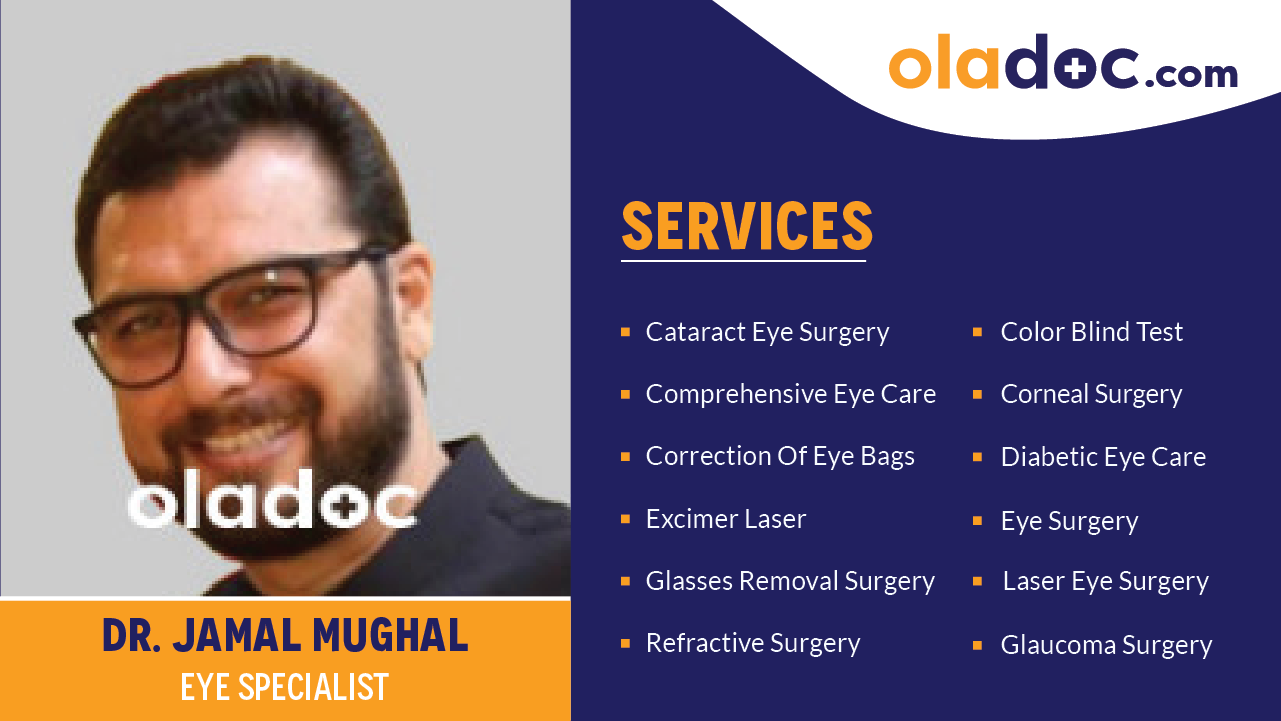 oladoc

DR. JAMAL MUGHAL
EYE SPECIALIST

oladoc.com

SERVICES

- Cataract Eye Surgery
- Comprehensive Eye Care
- Correction Of Eye Bags
- Excimer Laser
- Glasses Removal Surgery
- Refractive Surgery

- Color Blind Test
- Corneal Surgery
- Diabetic Eye Care
- Eye Surgery
- Laser Eye Surgery
- Glaucoma Surgery